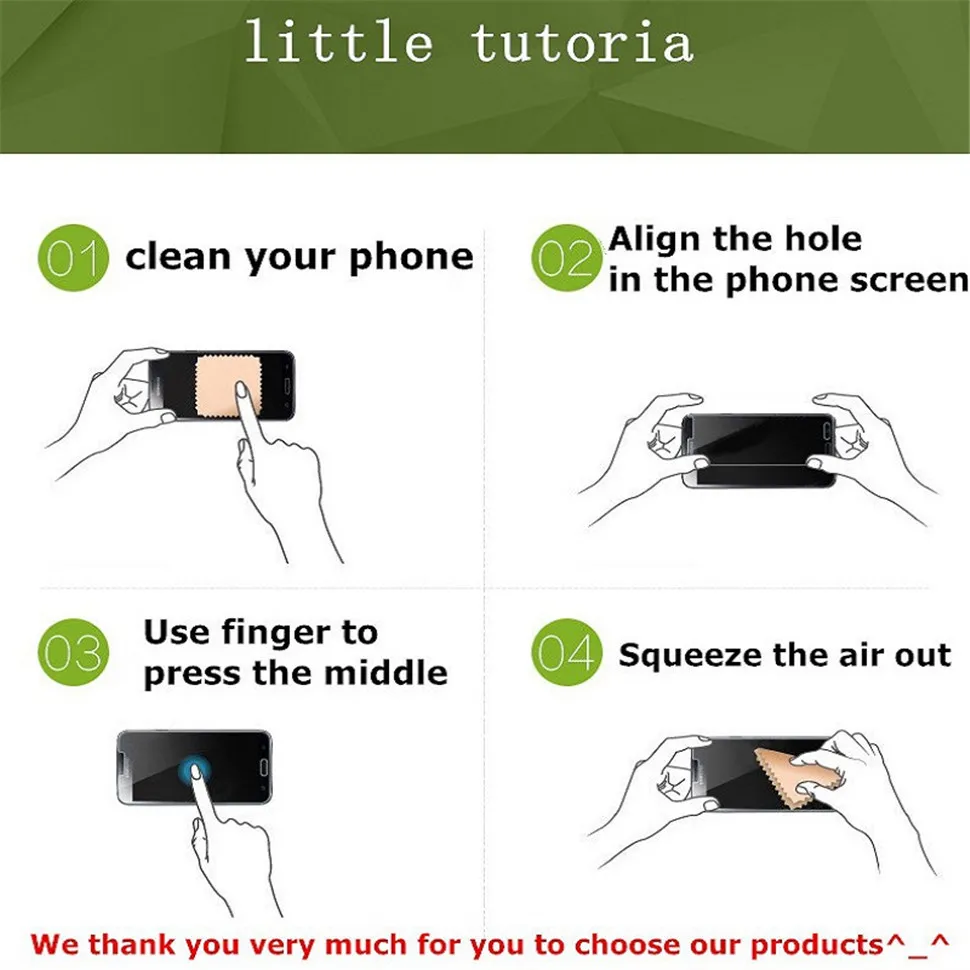 little tutoria

01 clean your phone

02 Align the hole in the phone screen

03 Use finger to press the middle

04 Squeeze the air out

We thank you very much for you to choose our products^_^